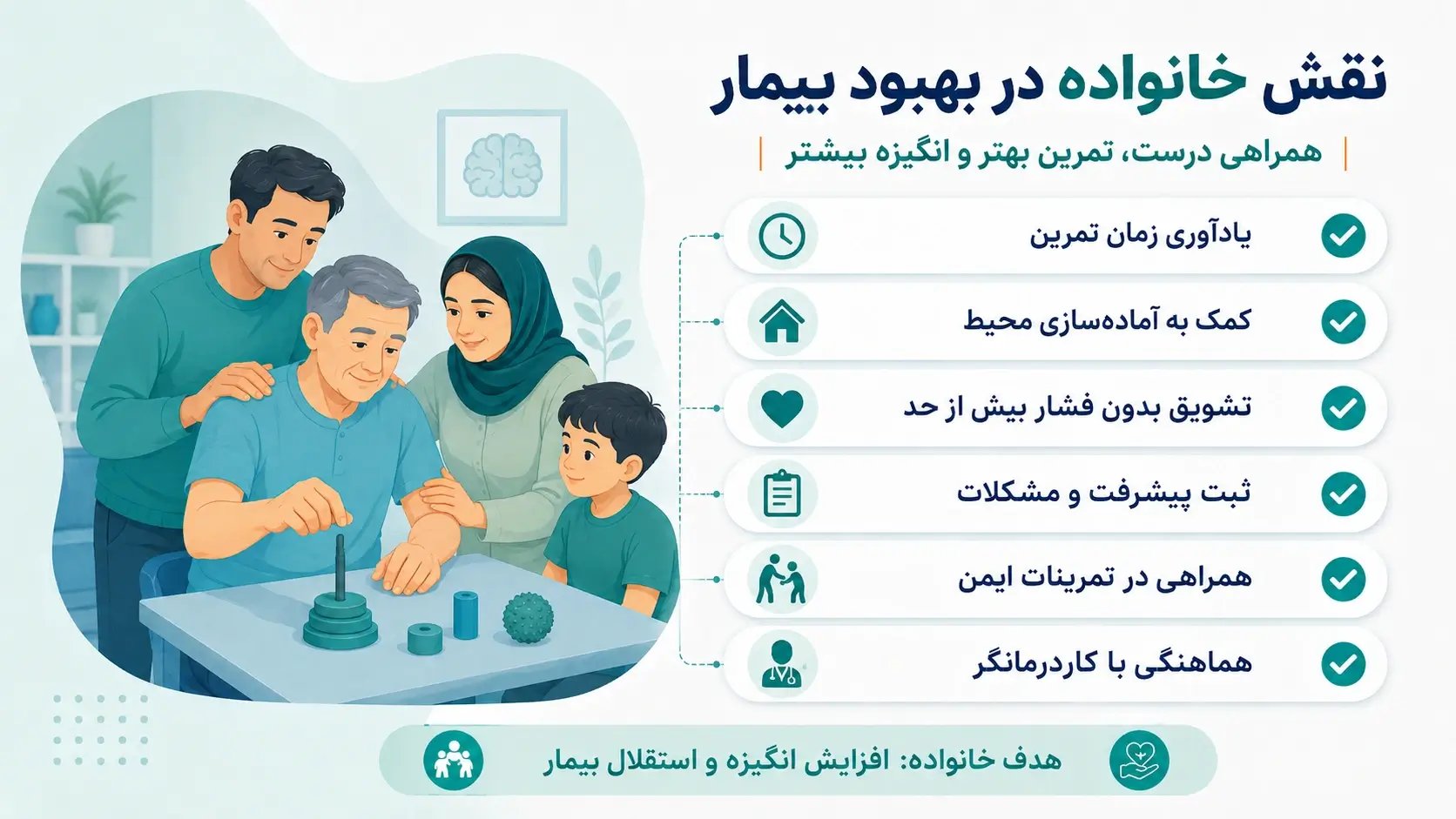 نقش خانواده در بهبود بیمار

همراهی درست، تمرین بهتر و انگیزه بیشتر

یادآوری زمان تمرین

کمک به آماده‌سازی محیط

تشویق بدون فشار بیش از حد

ثبت پیشرفت و مشکلات

همراهی در تمرینات ایمن

هماهنگی با کاردرمانگر

هدف خانواده: افزایش انگیزه و استقلال بیمار